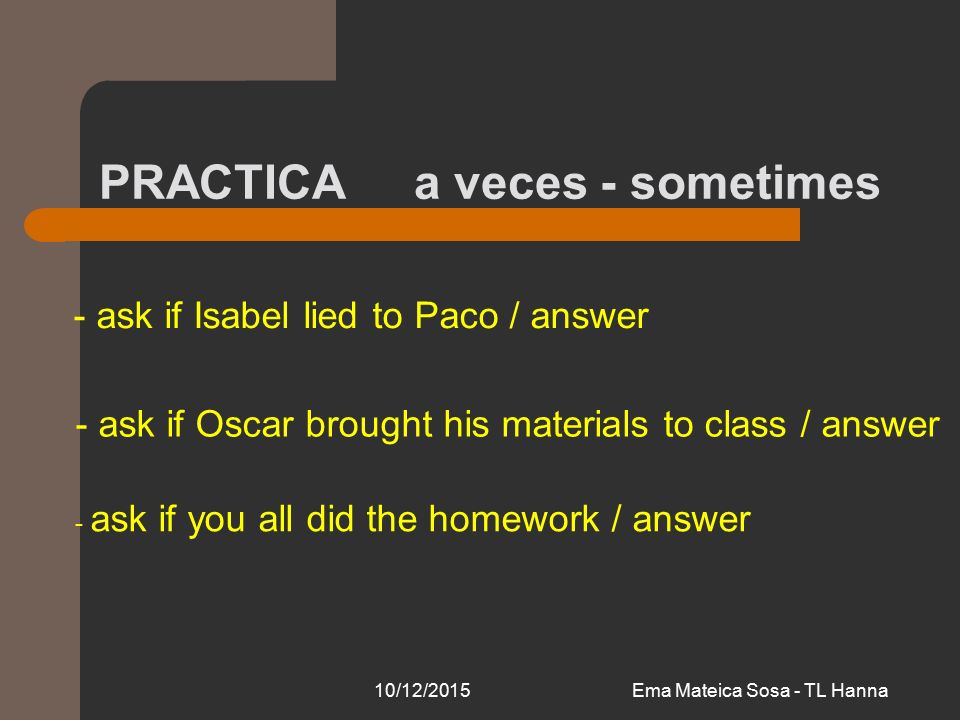 PRACTICA a veces - sometimes

- ask if Isabel lied to Paco / answer

- ask if Oscar brought his materials to class / answer

- ask if you all did the homework / answer

10/12/2015

Ema Mateica Sosa - TL Hanna